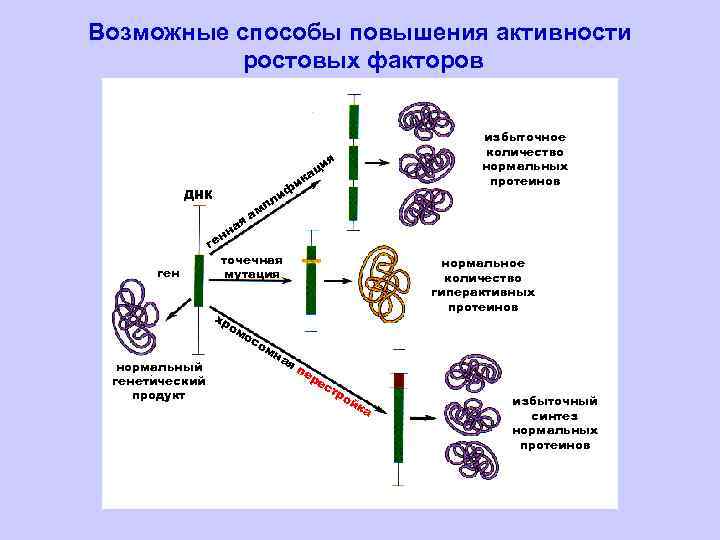 Возможные способы повышения активности ростовых факторов

ДНК

ген

нормальный генетический продукт

генная амплификация

избыточное количество нормальных протеинов

точечная мутация

нормальное количество гиперактивных протеинов

хромосомная перестройка

избыточный синтез нормальных протеинов